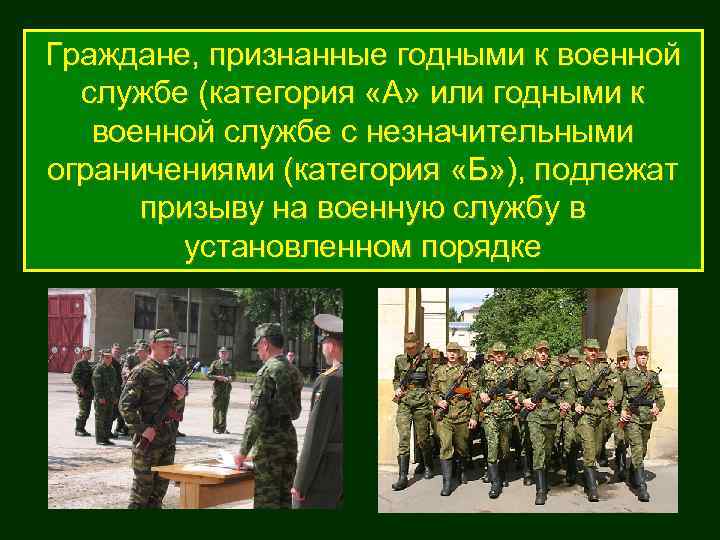 Граждане, признанные годными к военной службе (категория «А» или годными к военной службе с незначительными ограничениями (категория «Б»), подлежат призыву на военную службу в установленном порядке